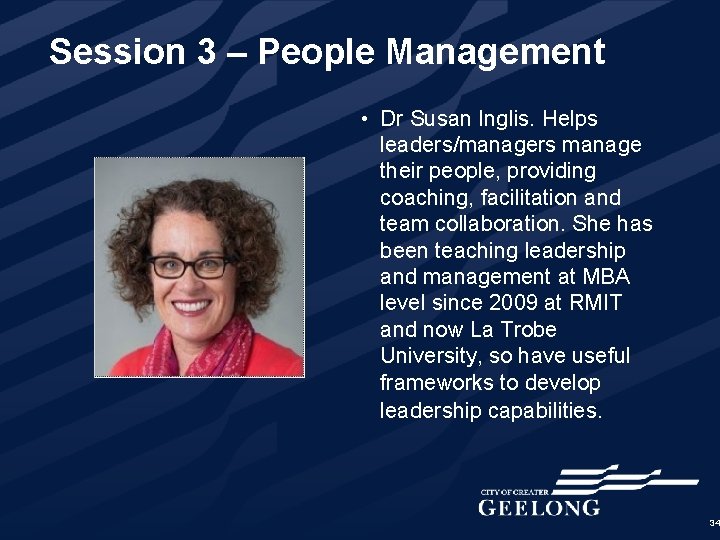 Session 3 – People Management

• Dr Susan Inglis. Helps leaders/managers manage their people, providing coaching, facilitation and team collaboration. She has been teaching leadership and management at MBA level since 2009 at RMIT and now La Trobe University, so have useful frameworks to develop leadership capabilities.

CITY OF GREATER
GEELONG

34